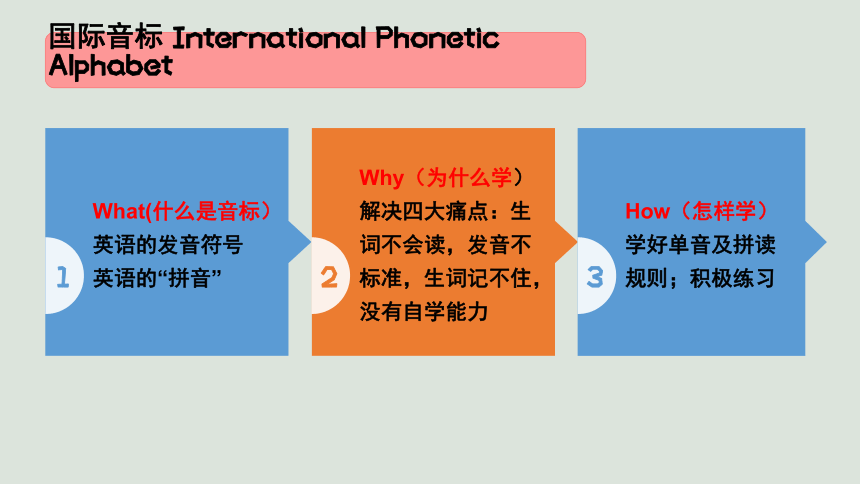 国际音标 International Phonetic Alphabet

1
What(什么是音标）
英语的发音符号
英语的“拼音”

2
Why（为什么学）
解决四大痛点：生词不会读，发音不标准，生词记不住，没有自学能力

3
How（怎样学）
学好单音及拼读规则；积极练习